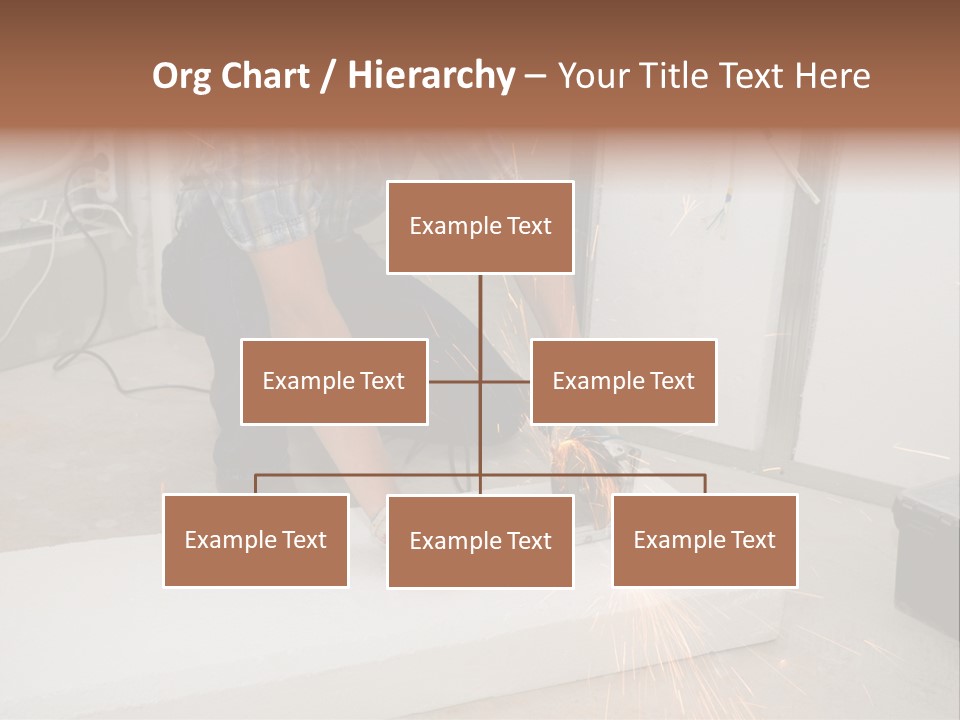 Org Chart / Hierarchy – Your Title Text Here

Example Text

Example Text

Example Text

Example Text

Example Text

Example Text